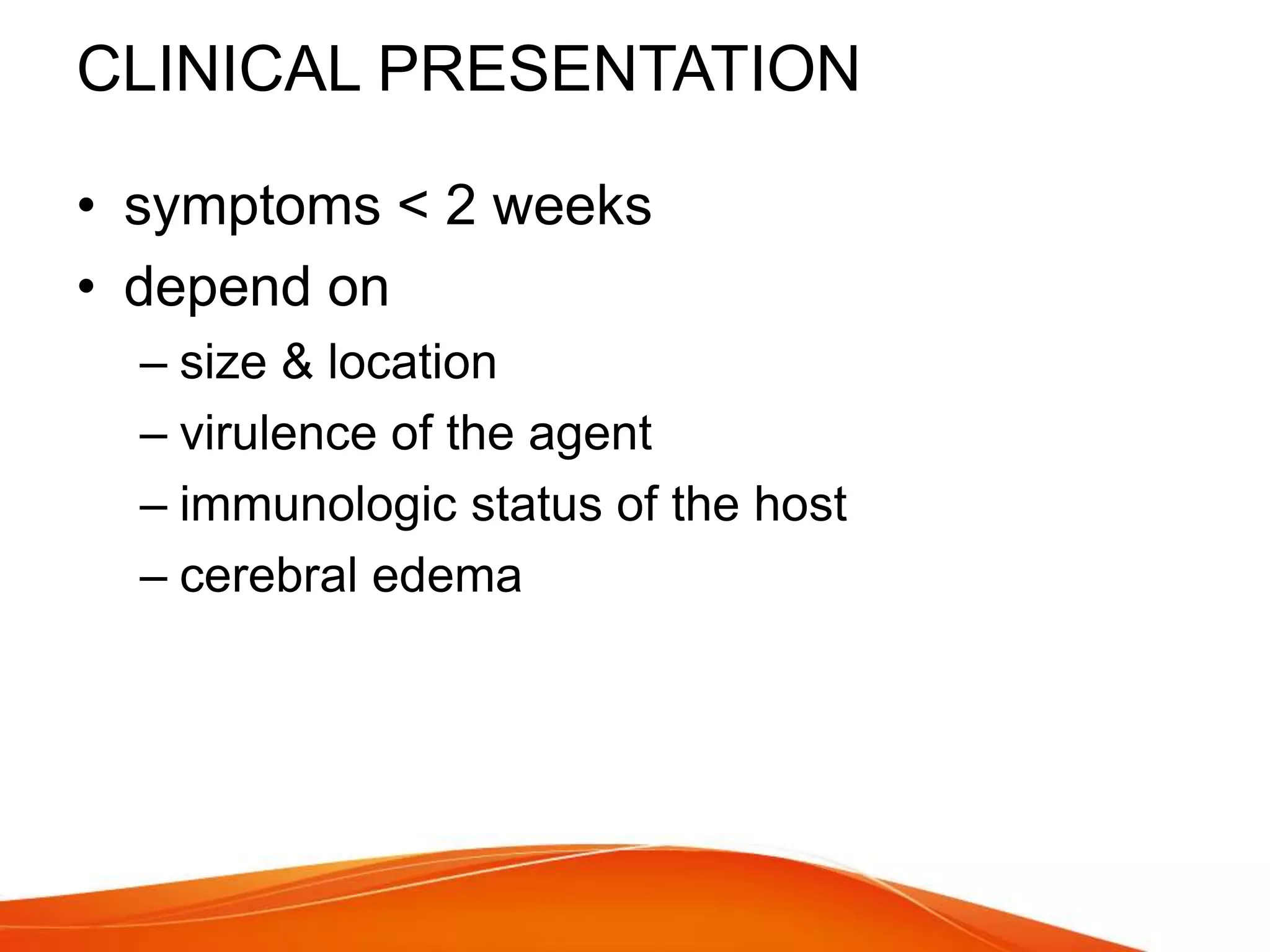 CLINICAL PRESENTATION

• symptoms < 2 weeks
• depend on
– size & location
– virulence of the agent
– immunologic status of the host
– cerebral edema